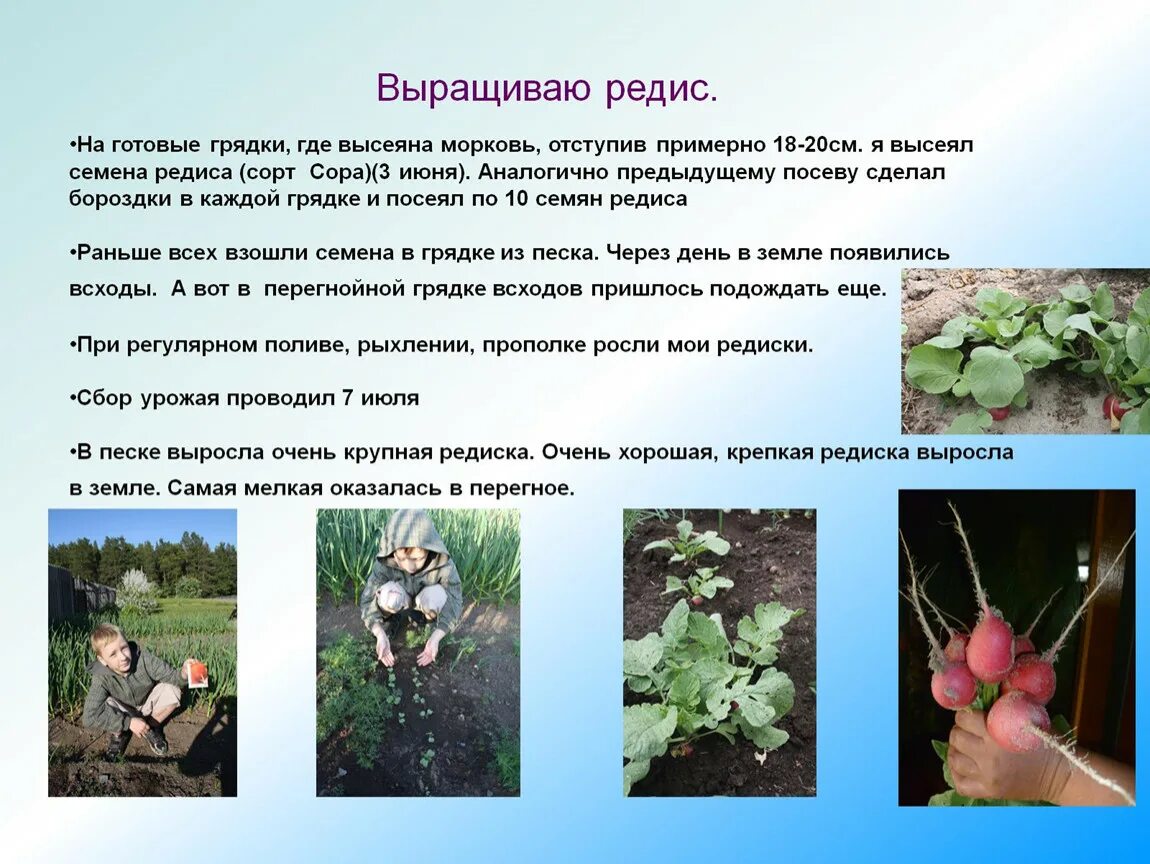 Выращиваю редис.

•На готовые грядки, где высеяна морковь, отступив примерно 18-20см. я высеял семена редиса (сорт Сора)(3 июня). Аналогично предыдущему посеву сделал бороздки в каждой грядке и посеял по 10 семян редиса

•Раньше всех взошли семена в грядке из песка. Через день в земле появились всходы. А вот в перегнойной грядке всходов пришлось подождать еще.

•При регулярном поливе, рыхлении, прополке росли мои редиски.

•Сбор урожая проводил 7 июля

•В песке выросла очень крупная редиска. Очень хорошая, крепкая редиска выросла в земле. Самая мелкая оказалась в перегное.